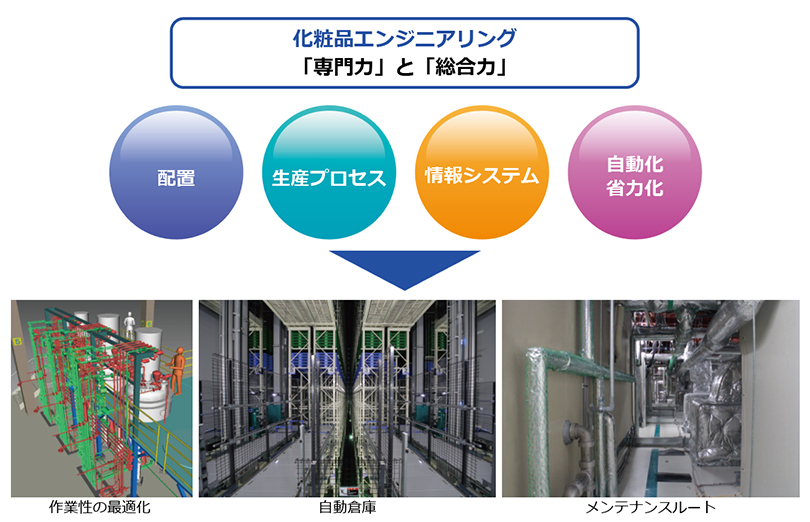 化粧品エンジニアリング
「専門力」と「総合力」

配置

生産プロセス

情報システム

自動化
省力化

作業性の最適化

自動倉庫

メンテナンスルート